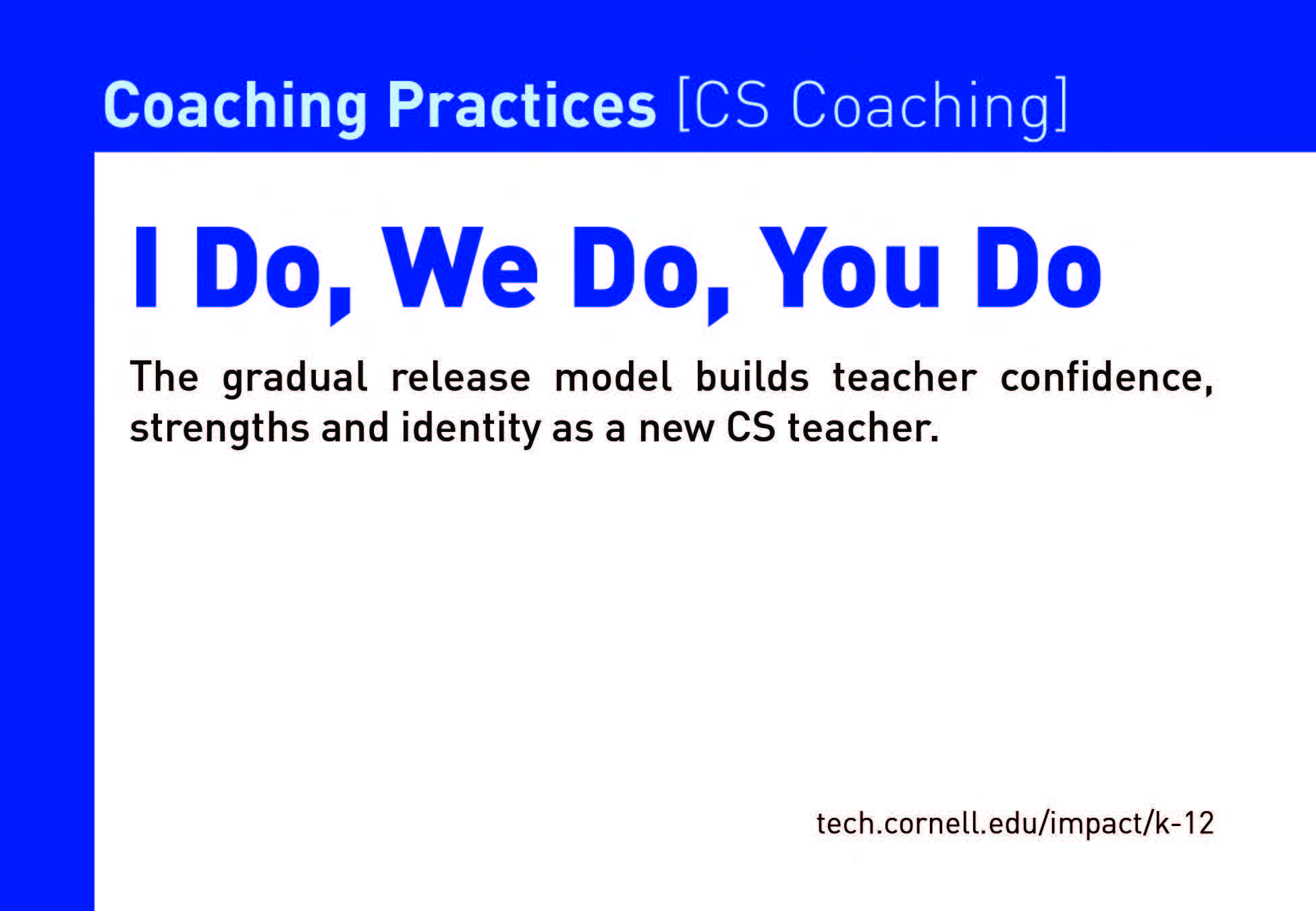 Coaching Practices [CS Coaching]

I Do, We Do, You Do

The gradual release model builds teacher confidence, strengths and identity as a new CS teacher.

tech.cornell.edu/impact/k-12